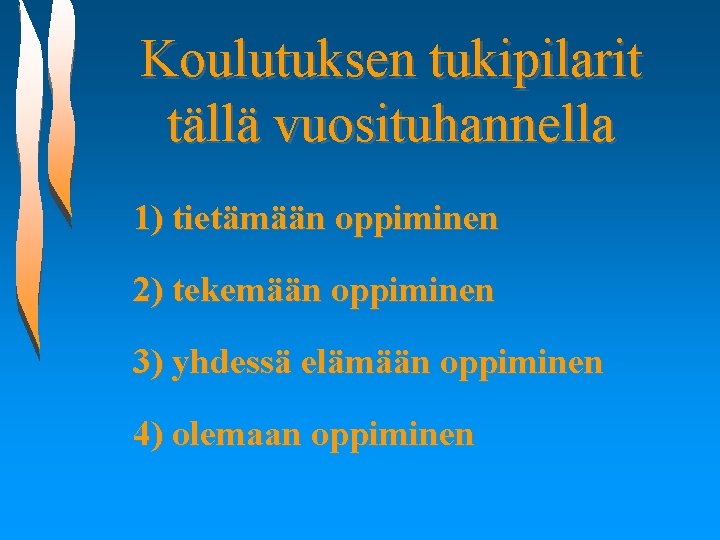 Koulutuksen tukipilarit tällä vuosituhannella

1) tietämään oppiminen

2) tekemään oppiminen

3) yhdessä elämään oppiminen

4) olemaan oppiminen